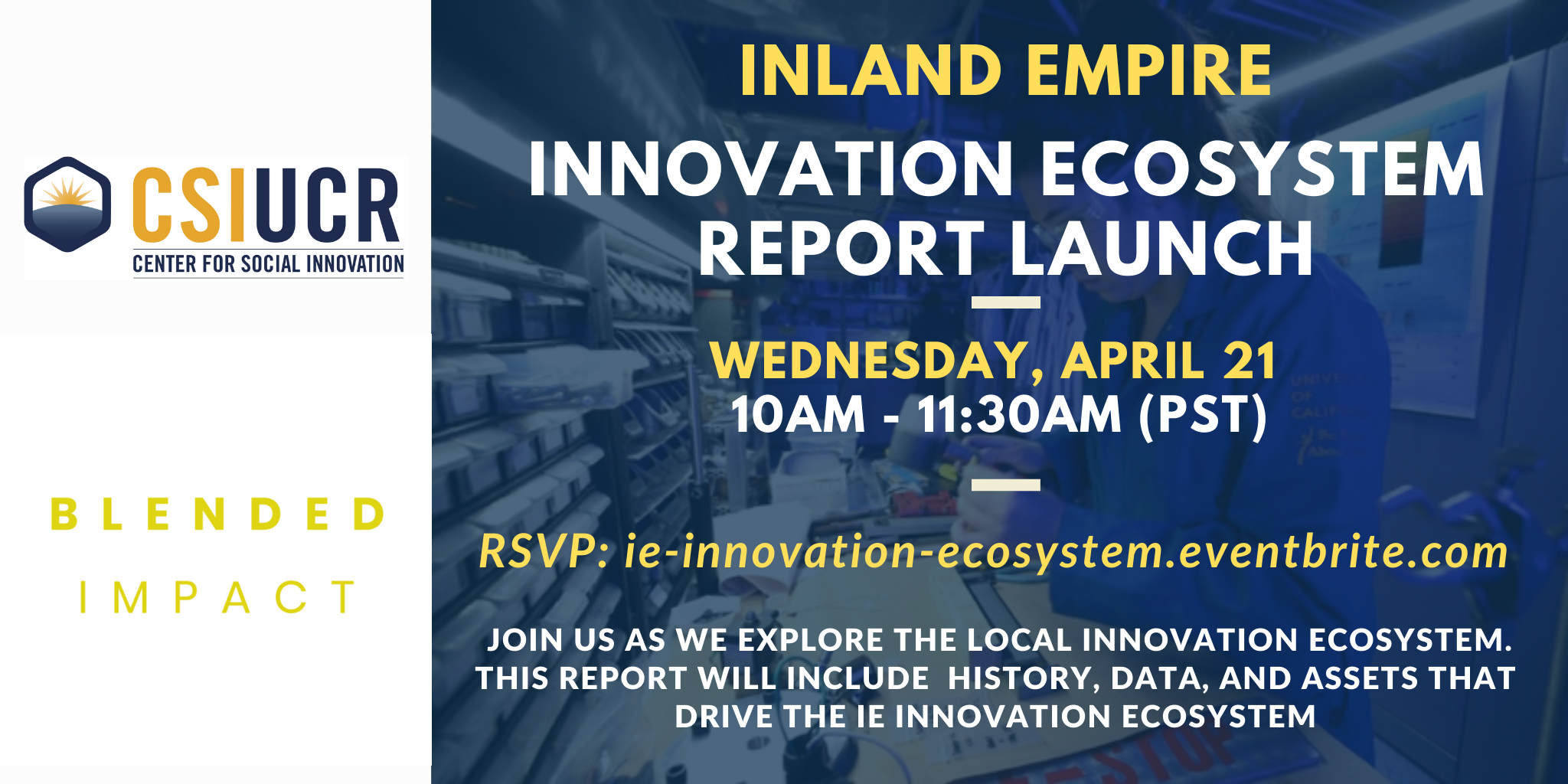 CSIUCR
CENTER FOR SOCIAL INNOVATION

BLENDED
IMPACT

INLAND EMPIRE

INNOVATION ECOSYSTEM REPORT LAUNCH

WEDNESDAY, APRIL 21
10AM - 11:30AM (PST)

RSVP: ie-innovation-ecosystem.eventbrite.com

JOIN US AS WE EXPLORE THE LOCAL INNOVATION ECOSYSTEM. THIS REPORT WILL INCLUDE HISTORY, DATA, AND ASSETS THAT DRIVE THE IE INNOVATION ECOSYSTEM